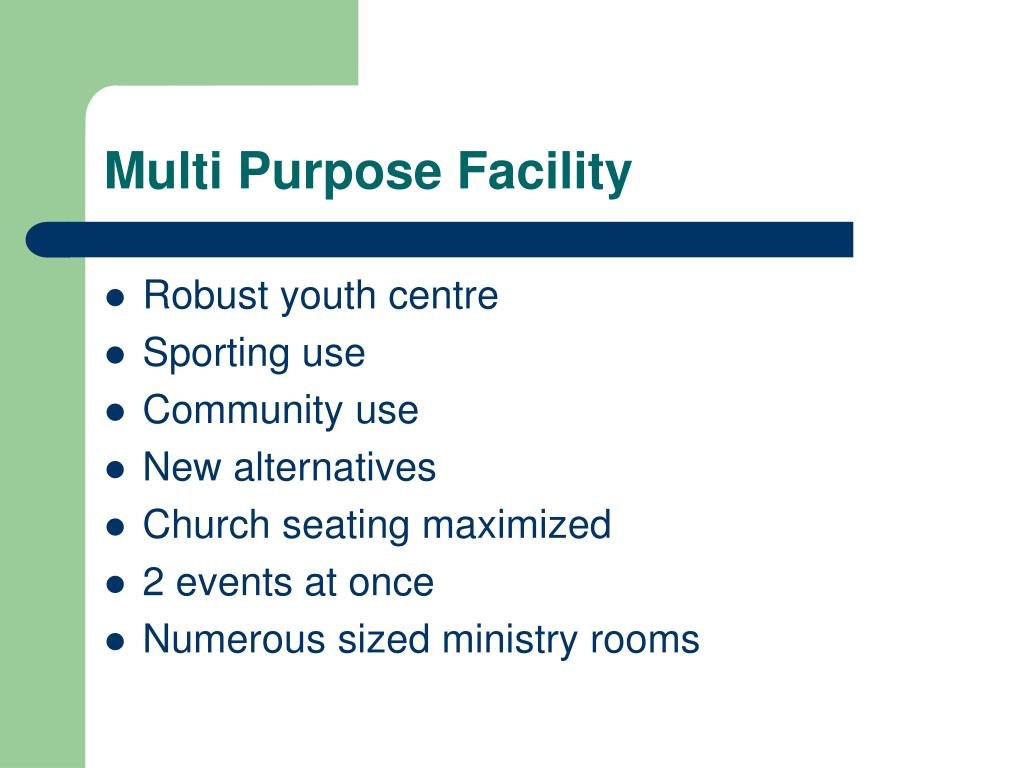 Multi Purpose Facility

- Robust youth centre
- Sporting use
- Community use
- New alternatives
- Church seating maximized
- 2 events at once
- Numerous sized ministry rooms